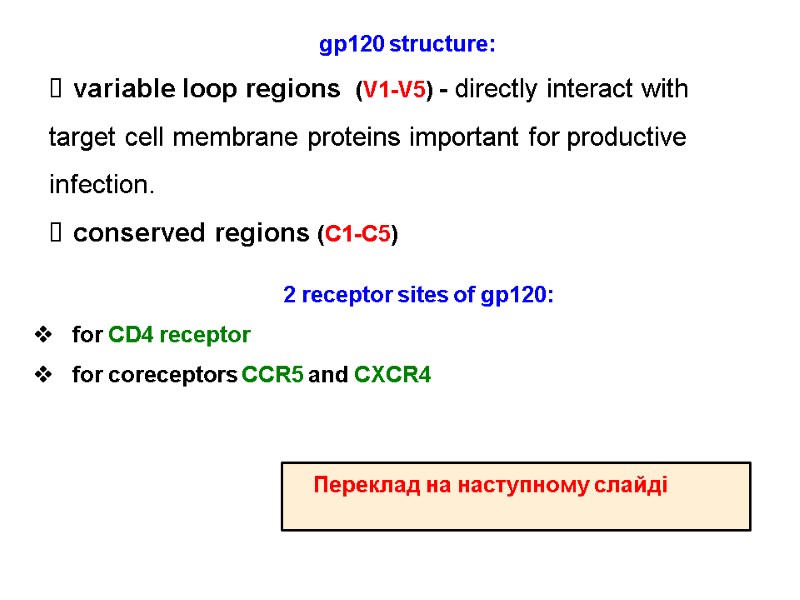 gp120 structure:

 variable loop regions (V1-V5) - directly interact with target cell membrane proteins important for productive infection.

 conserved regions (C1-C5)

2 receptor sites of gp120:

❖ for CD4 receptor

❖ for coreceptors CCR5 and CXCR4

Переклад на наступному слайді